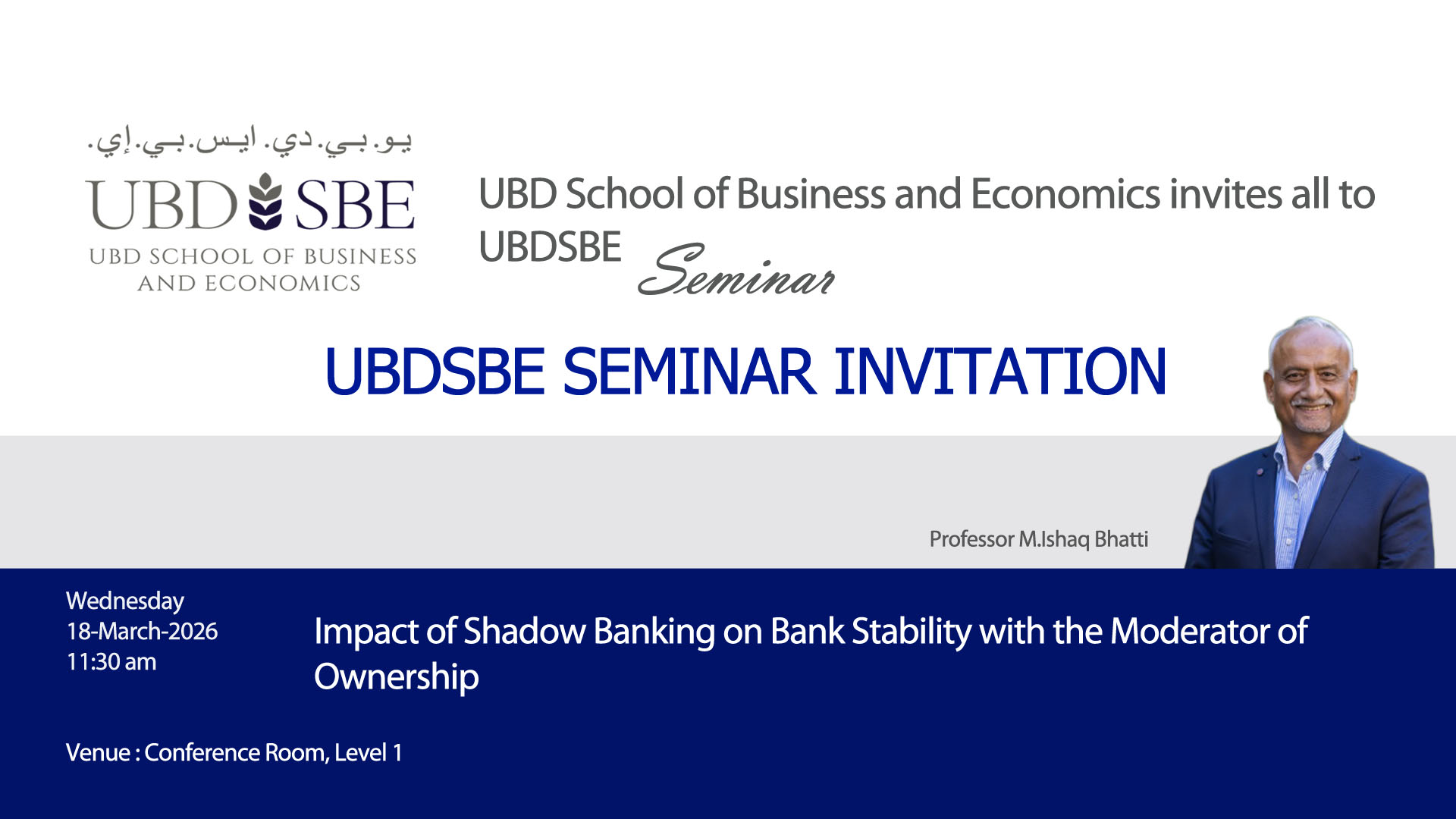 يو. بي. دي. ايس. بي. إي.

UBD SBE
UBD SCHOOL OF BUSINESS AND ECONOMICS

UBD School of Business and Economics invites all to UBDSBE Seminar

UBDSBE SEMINAR INVITATION

Professor M.Ishaq Bhatti

Wednesday
18-March-2026
11:30 am

Impact of Shadow Banking on Bank Stability with the Moderator of Ownership

Venue : Conference Room, Level 1